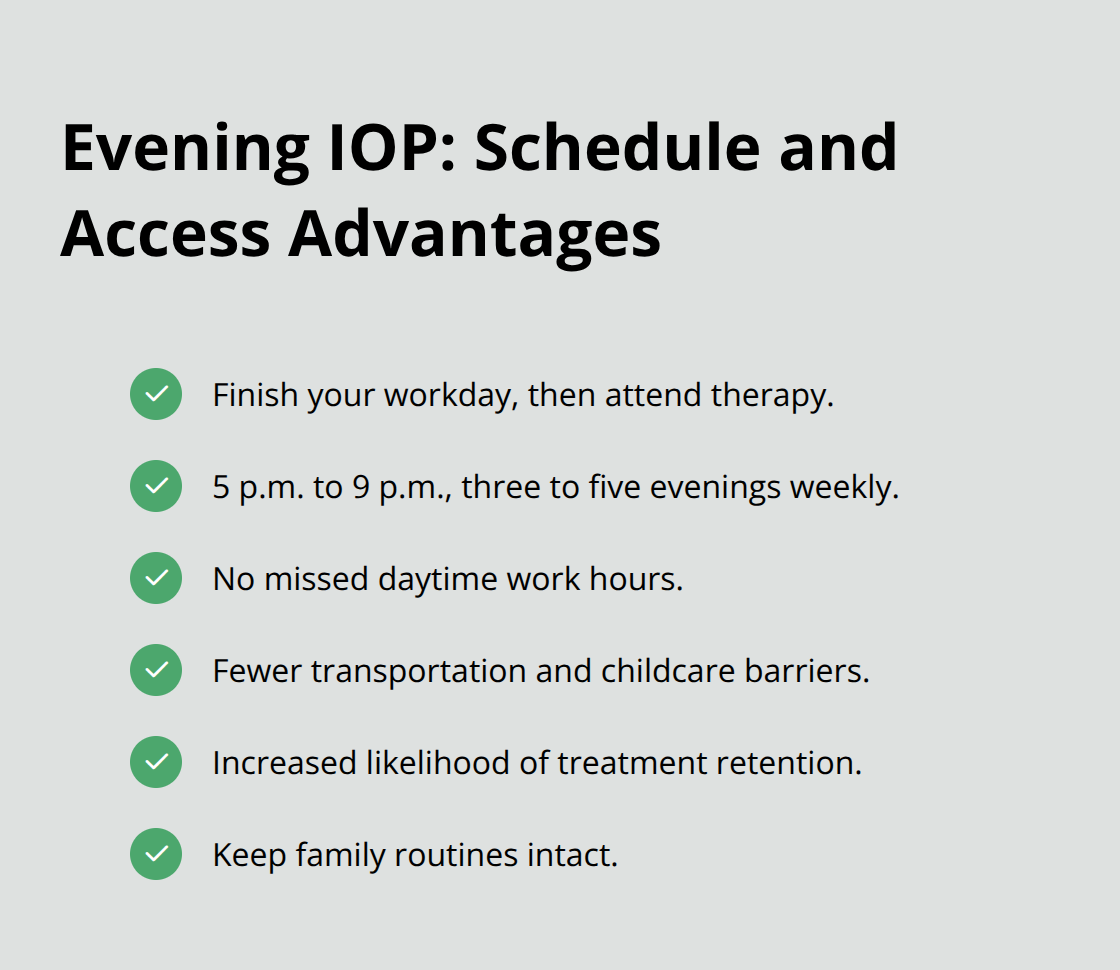 Evening IOP: Schedule and Access Advantages

Finish your workday, then attend therapy.

5 p.m. to 9 p.m., three to five evenings weekly.

No missed daytime work hours.

Fewer transportation and childcare barriers.

Increased likelihood of treatment retention.

Keep family routines intact.